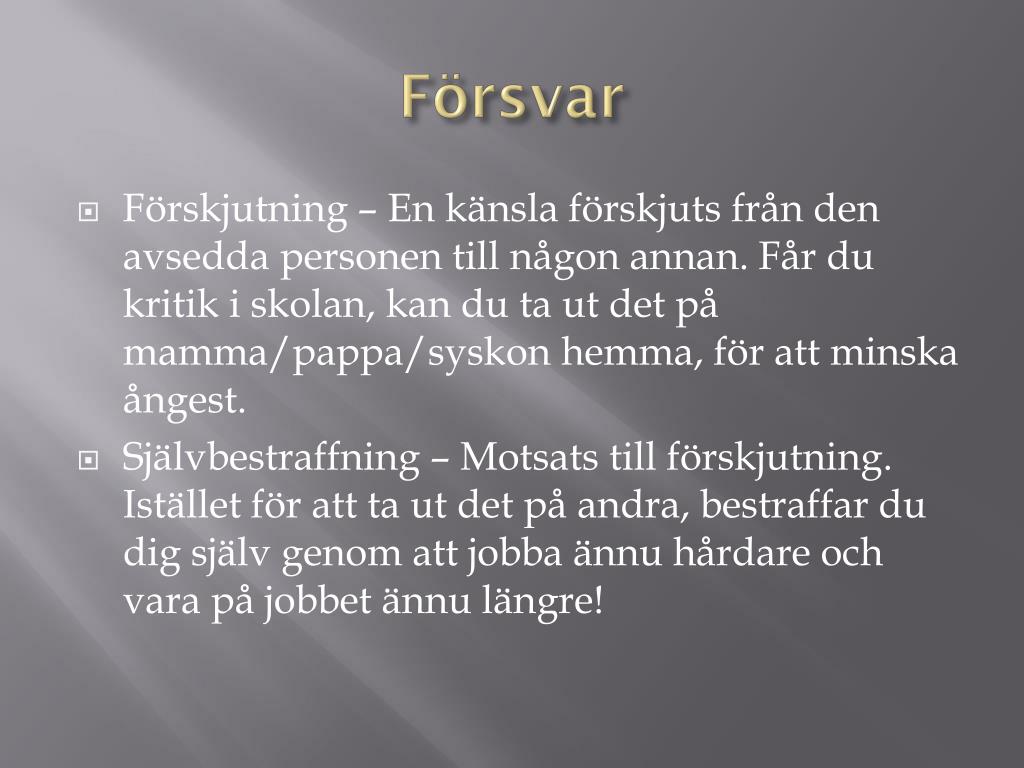 Försvar

Förskjutning – En känsla förskjuts från den avsedda personen till någon annan. Får du kritik i skolan, kan du ta ut det på mamma/pappa/syskon hemma, för att minska ångest.

Självbestraffning – Motsats till förskjutning. Istället för att ta ut det på andra, bestraffar du dig själv genom att jobba ännu hårdare och vara på jobbet ännu längre!